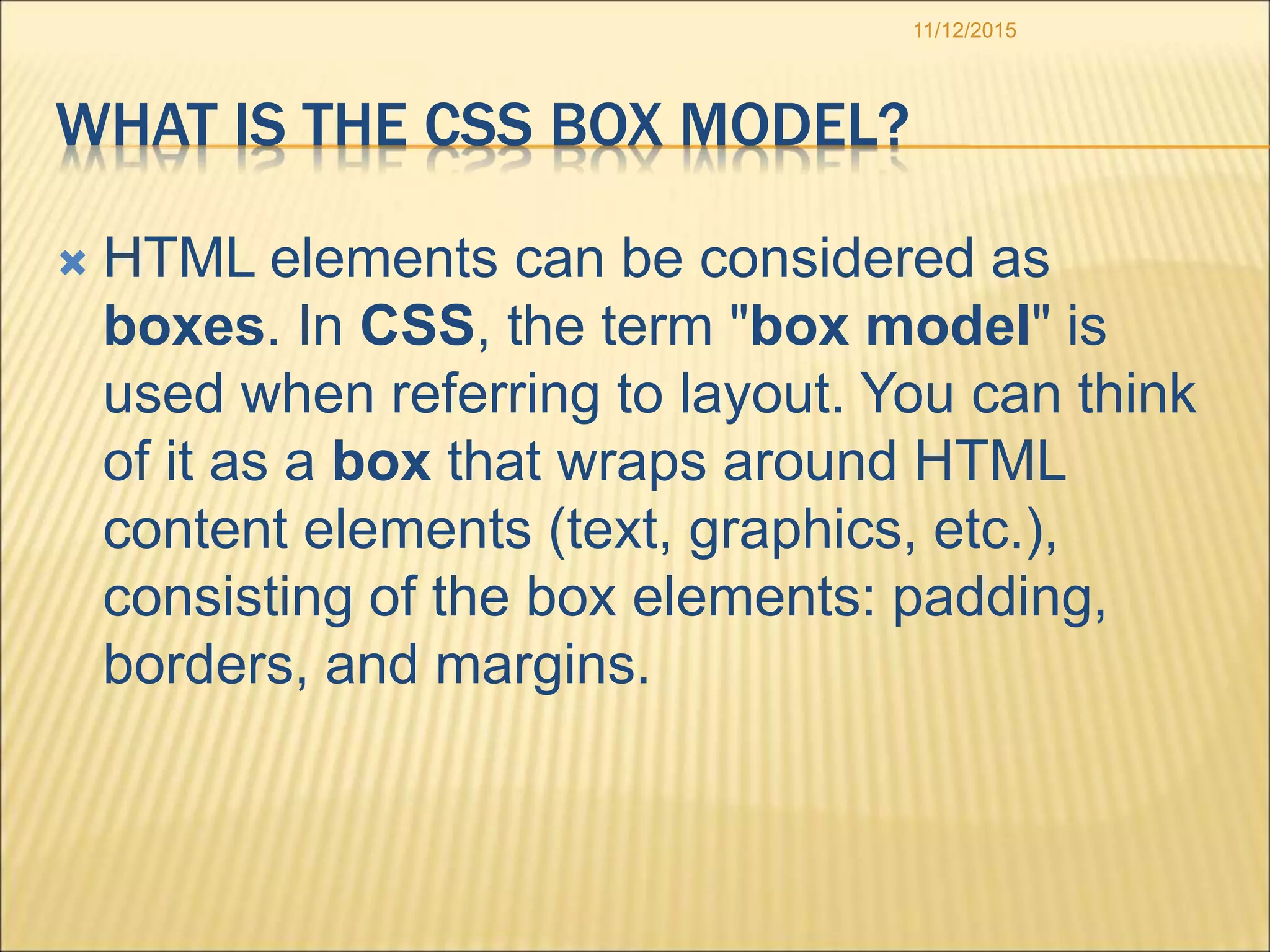 11/12/2015

WHAT IS THE CSS BOX MODEL?

HTML elements can be considered as boxes. In CSS, the term "box model" is used when referring to layout. You can think of it as a box that wraps around HTML content elements (text, graphics, etc.), consisting of the box elements: padding, borders, and margins.